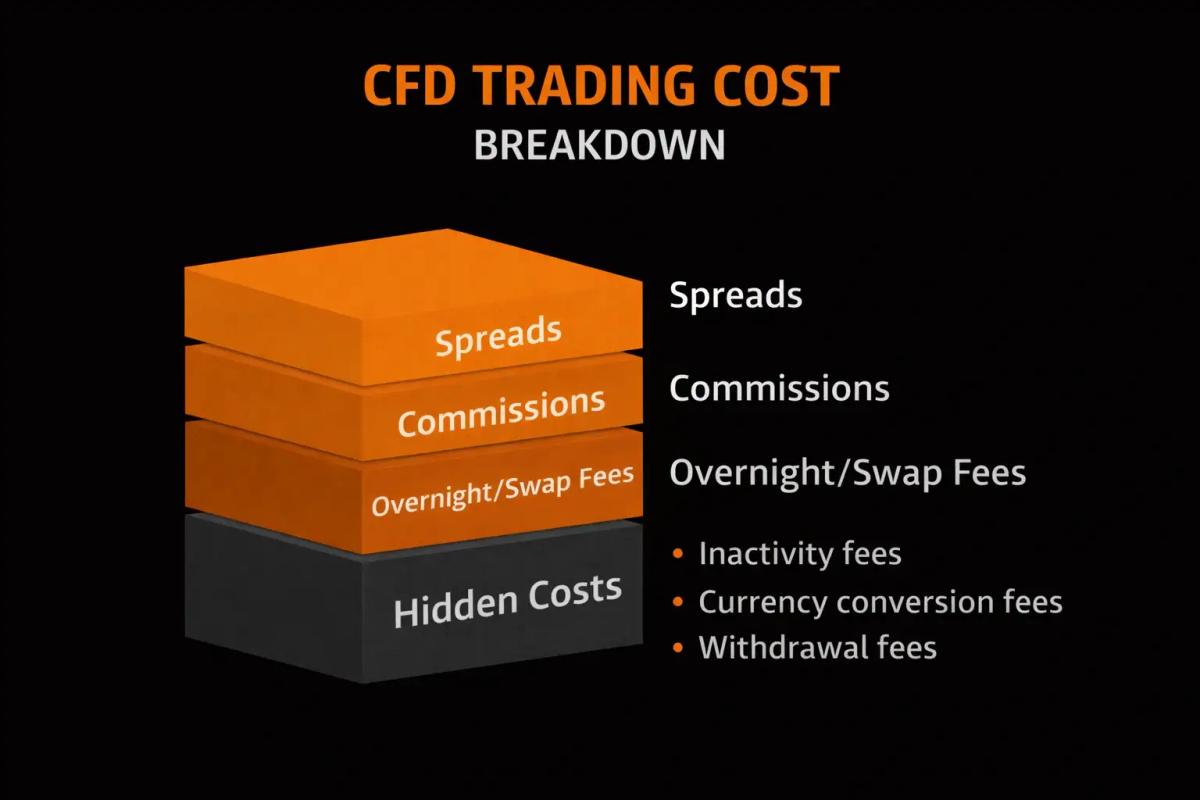 CFD TRADING COST
BREAKDOWN

Spreads
Commissions
Overnight/Swap Fees
Hidden Costs

Spreads

Commissions

Overnight/Swap Fees

• Inactivity fees
• Currency conversion fees
• Withdrawal fees